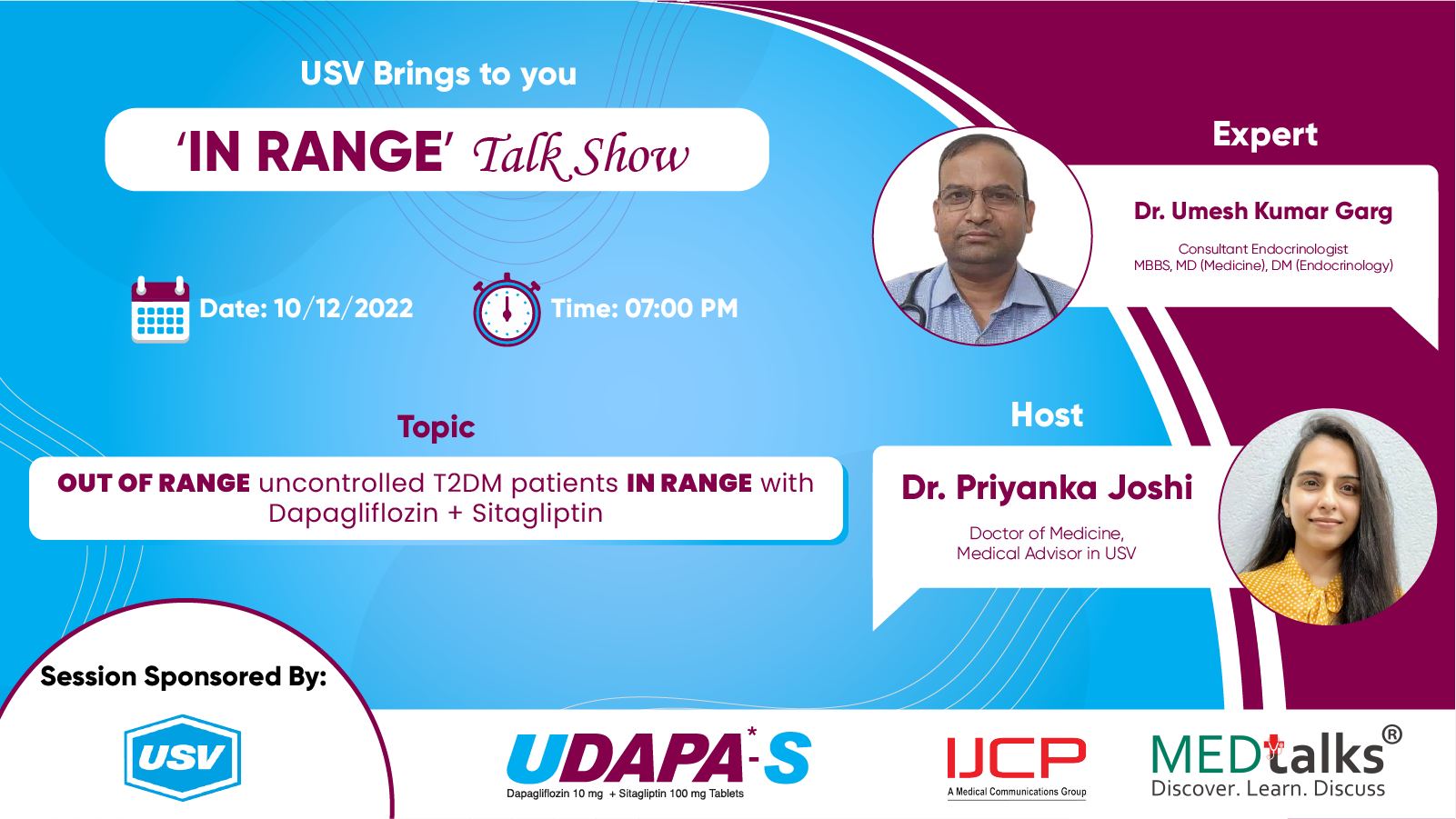 USV Brings to you

'IN RANGE' Talk Show

Date: 10/12/2022

Time: 07:00 PM

Topic

OUT OF RANGE uncontrolled T2DM patients IN RANGE with Dapagliflozin + Sitagliptin

Expert

Dr. Umesh Kumar Garg

Consultant Endocrinologist
MBBS, MD (Medicine), DM (Endocrinology)

Host

Dr. Priyanka Joshi

Doctor of Medicine,
Medical Advisor in USV

Session Sponsored By:

USV

UDAPA*-S
Dapagliflozin 10 mg + Sitagliptin 100 mg Tablets

IJCP
A Medical Communications Group

MEDtalks®
Discover. Learn. Discuss